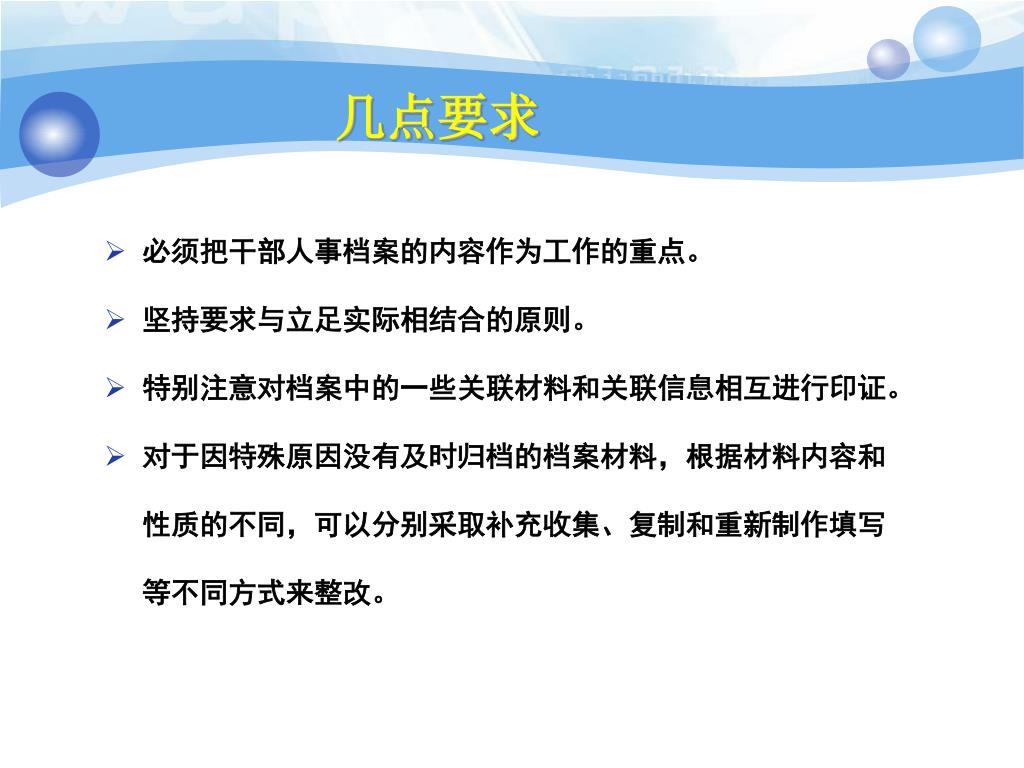 几点要求

➢ 必须把干部人事档案的内容作为工作的重点。

➢ 坚持要求与立足实际相结合的原则。

➢ 特别注意对档案中的一些关联材料和关联信息相互进行印证。

➢ 对于因特殊原因没有及时归档的档案材料，根据材料内容和性质的不同，可以分别采取补充收集、复制和重新制作填写等不同方式来整改。